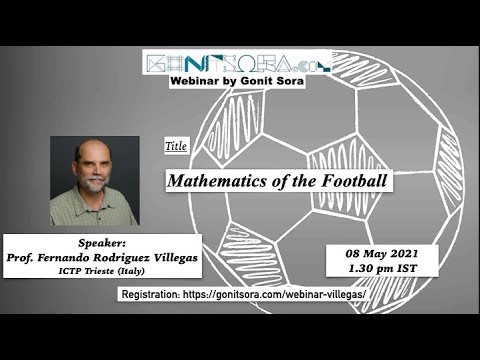 GONITSORA.COM

Webinar by Gonit Sora

Title

Mathematics of the Football

Speaker:
Prof. Fernando Rodriguez Villegas
ICTP Trieste (Italy)

08 May 2021
1.30 pm IST

Registration: https://gonitsora.com/webinar-villegas/